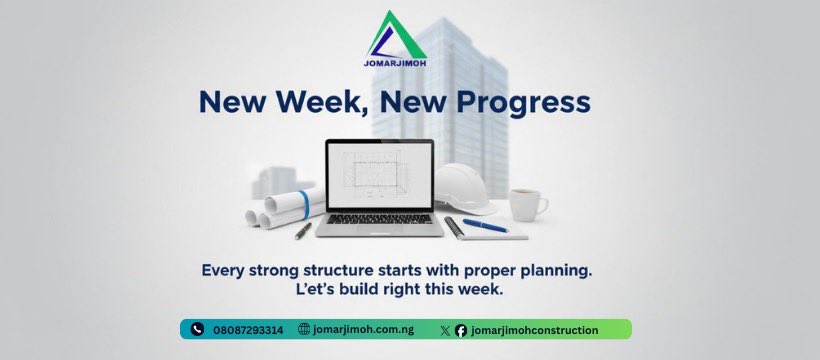 JOMARJIMOH

New Week, New Progress

Every strong structure starts with proper planning.
L'et's build right this week.

08087293314 jomarjimoh.com.ng jomarjimohconstruction